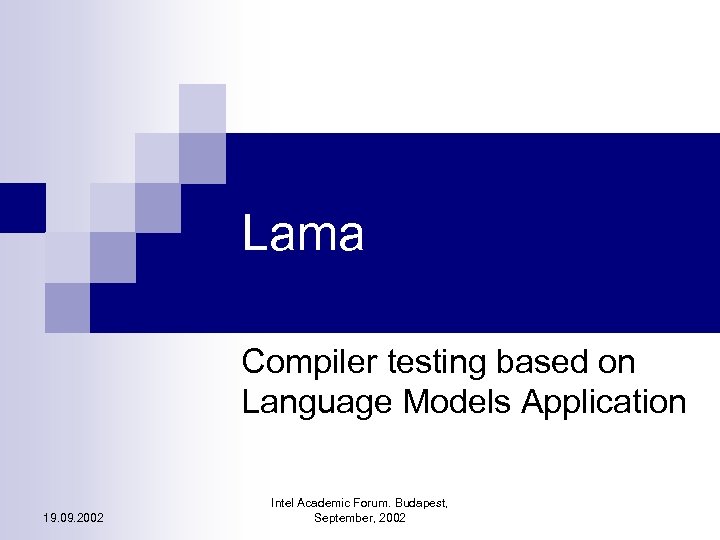 Lama

Compiler testing based on Language Models Application

19.09.2002

Intel Academic Forum. Budapest, September, 2002